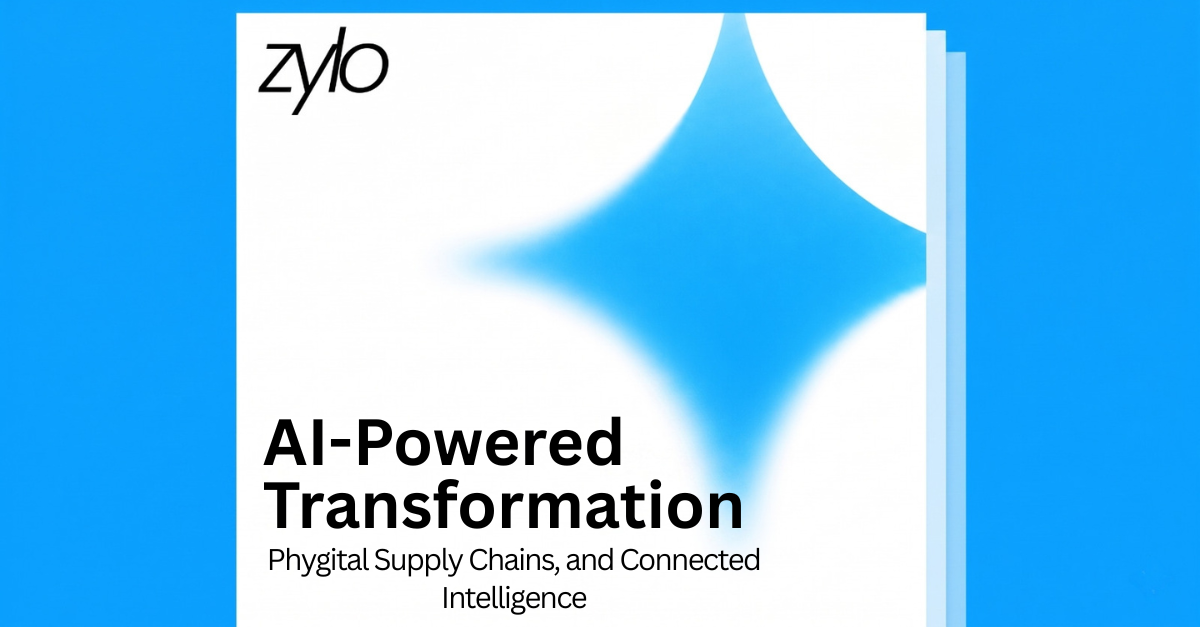 zylo

AI-Powered Transformation

Phygital Supply Chains, and Connected Intelligence